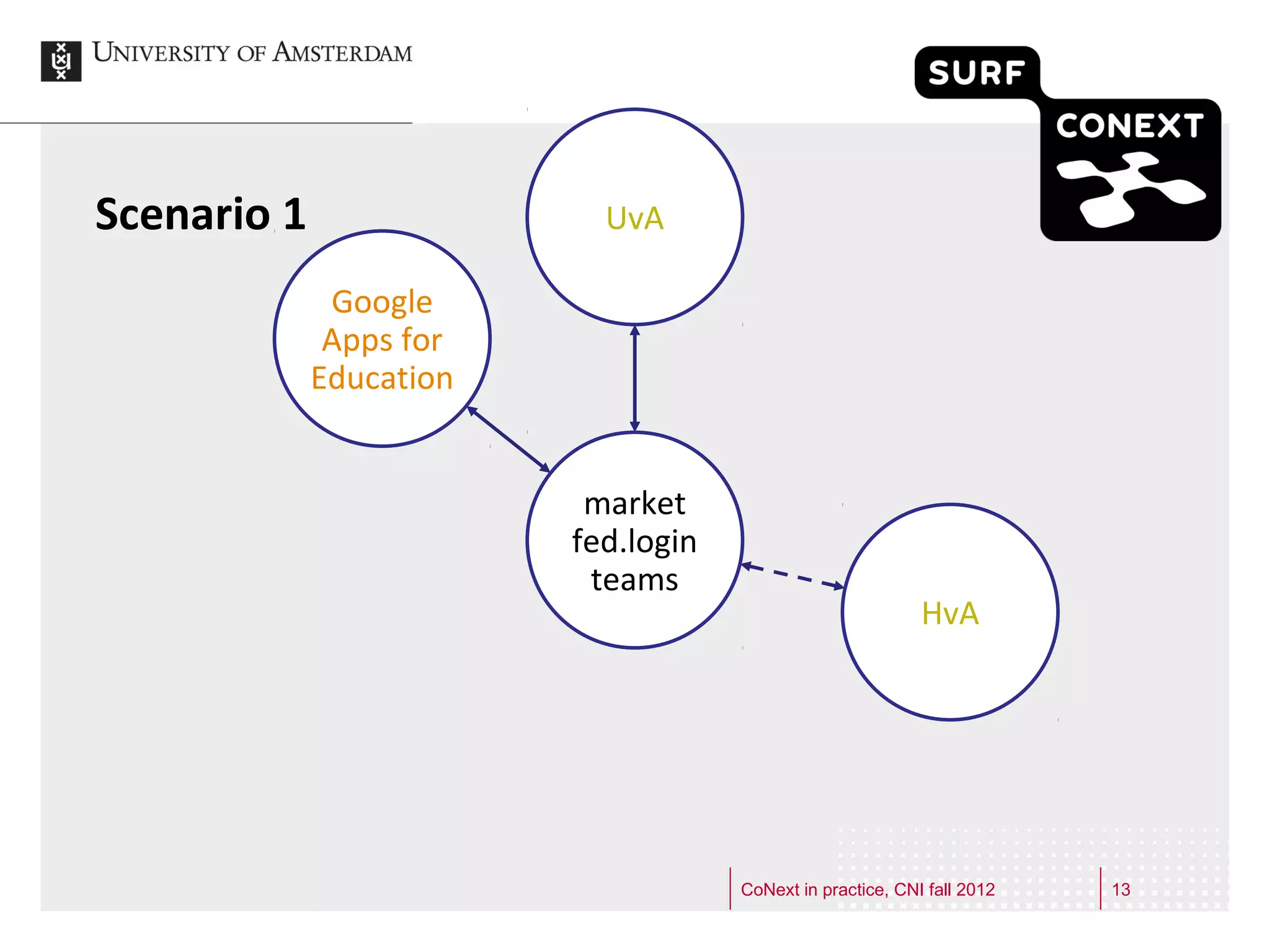 UNIVERSITY OF AMSTERDAM

SURF
CONEXT

Scenario 1

UvA

Google Apps for Education

market
fed.login
teams

HvA

CoNext in practice, CNI fall 2012

13